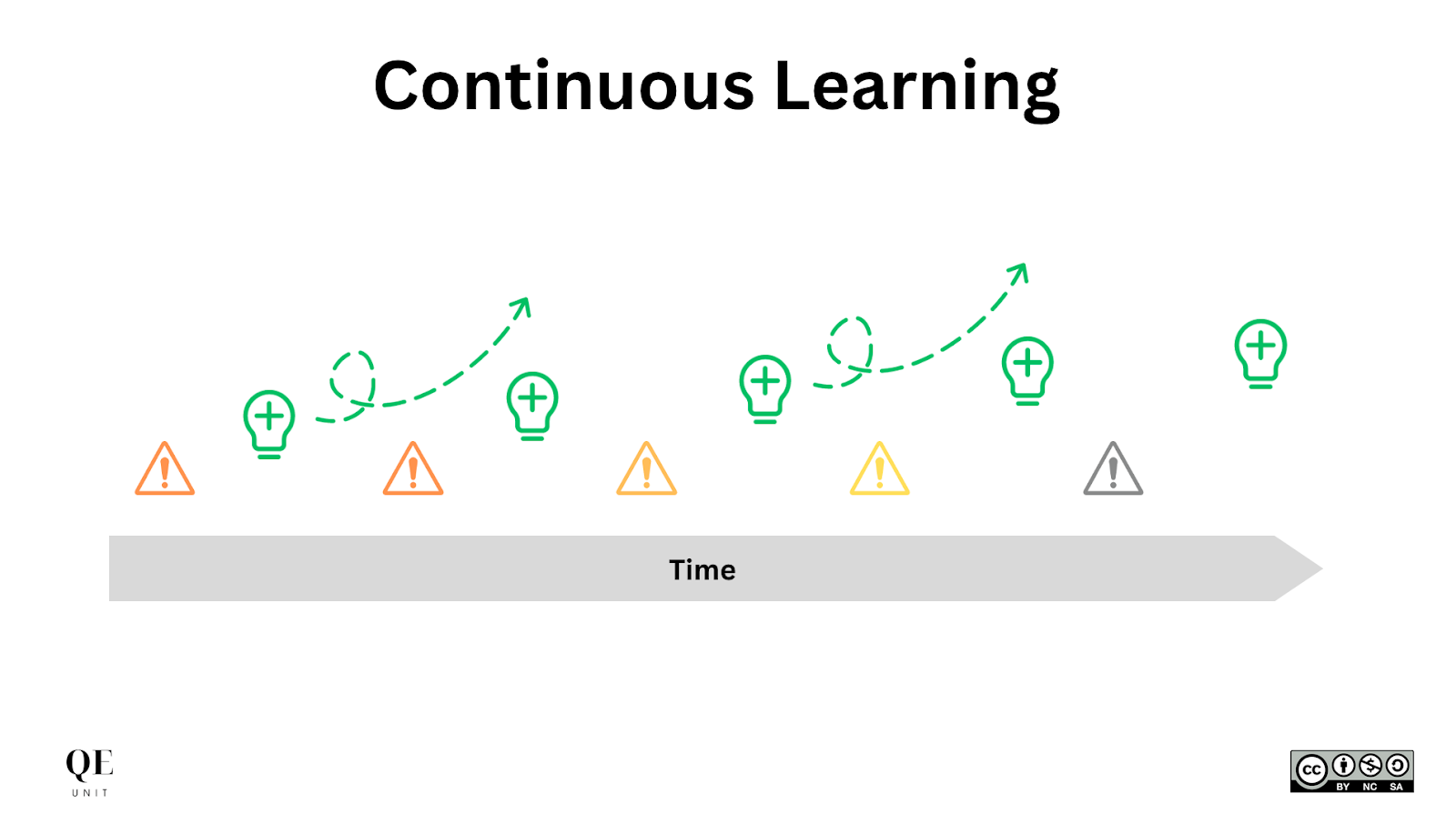 Continuous Learning

Time

QE
UNIT

cc BY NC SA